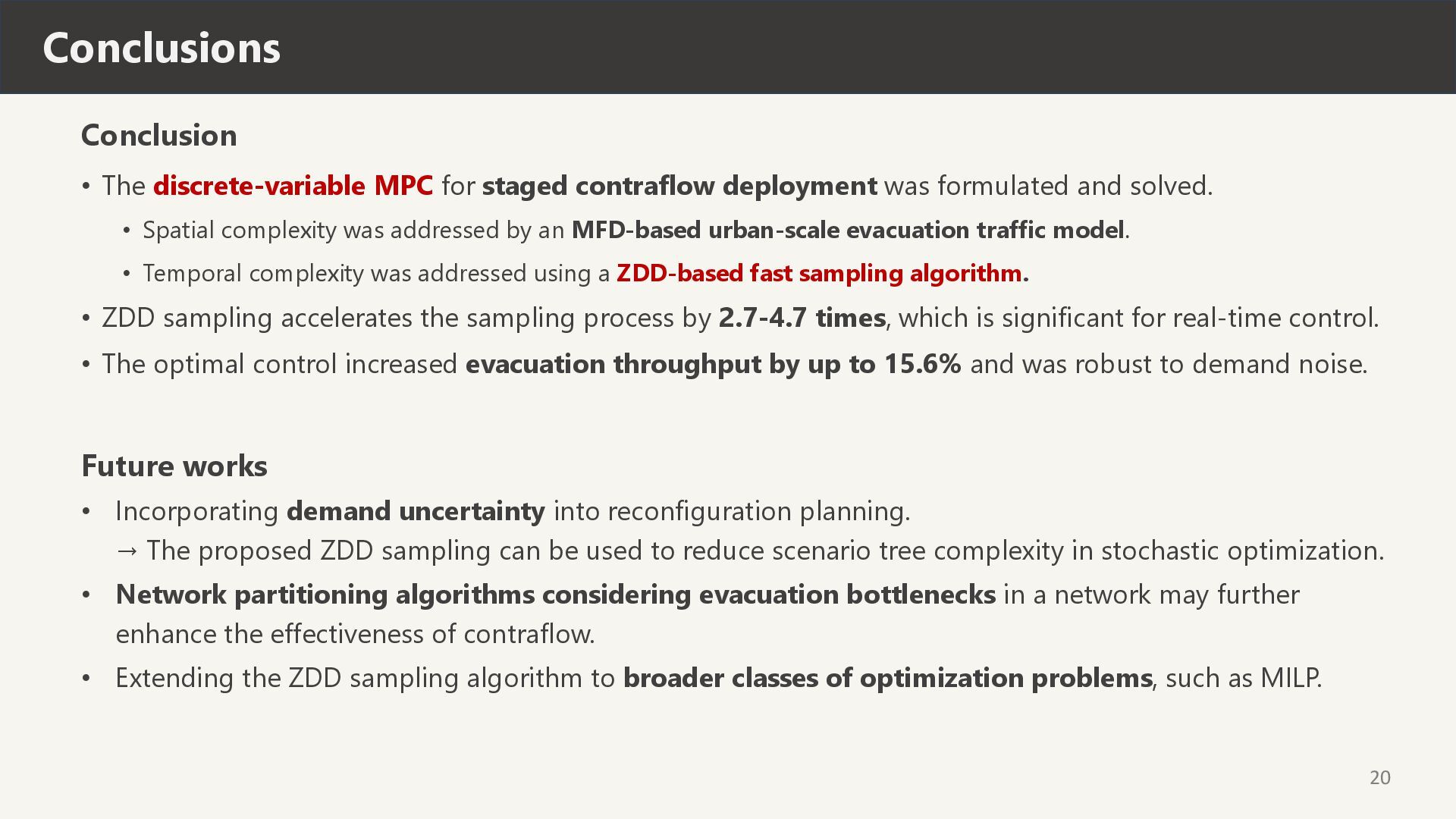 Conclusions

Conclusion

• The discrete-variable MPC for staged contraflow deployment was formulated and solved.

• Spatial complexity was addressed by an MFD-based urban-scale evacuation traffic model.

• Temporal complexity was addressed using a ZDD-based fast sampling algorithm.

• ZDD sampling accelerates the sampling process by 2.7-4.7 times, which is significant for real-time control.

• The optimal control increased evacuation throughput by up to 15.6% and was robust to demand noise.

Future works

• Incorporating demand uncertainty into reconfiguration planning.
→ The proposed ZDD sampling can be used to reduce scenario tree complexity in stochastic optimization.

• Network partitioning algorithms considering evacuation bottlenecks in a network may further enhance the effectiveness of contraflow.

• Extending the ZDD sampling algorithm to broader classes of optimization problems, such as MILP.

20